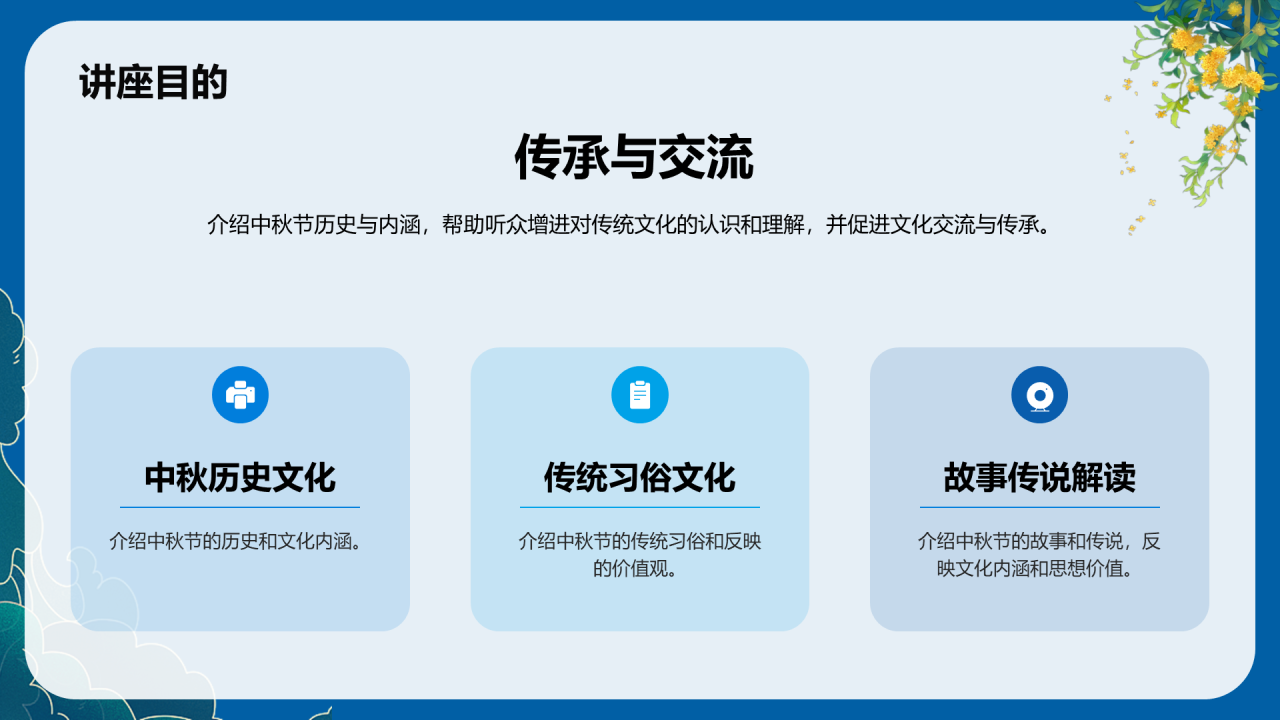 讲座目的

传承与交流

介绍中秋节历史与内涵，帮助听众增进对传统文化的认识和理解，并促进文化交流与传承。

中秋历史文化

介绍中秋节的历史和文化内涵。

传统习俗文化

介绍中秋节的传统习俗和反映的价值观。

故事传说解读

介绍中秋节的故事和传说，反映文化内涵和思想价值。